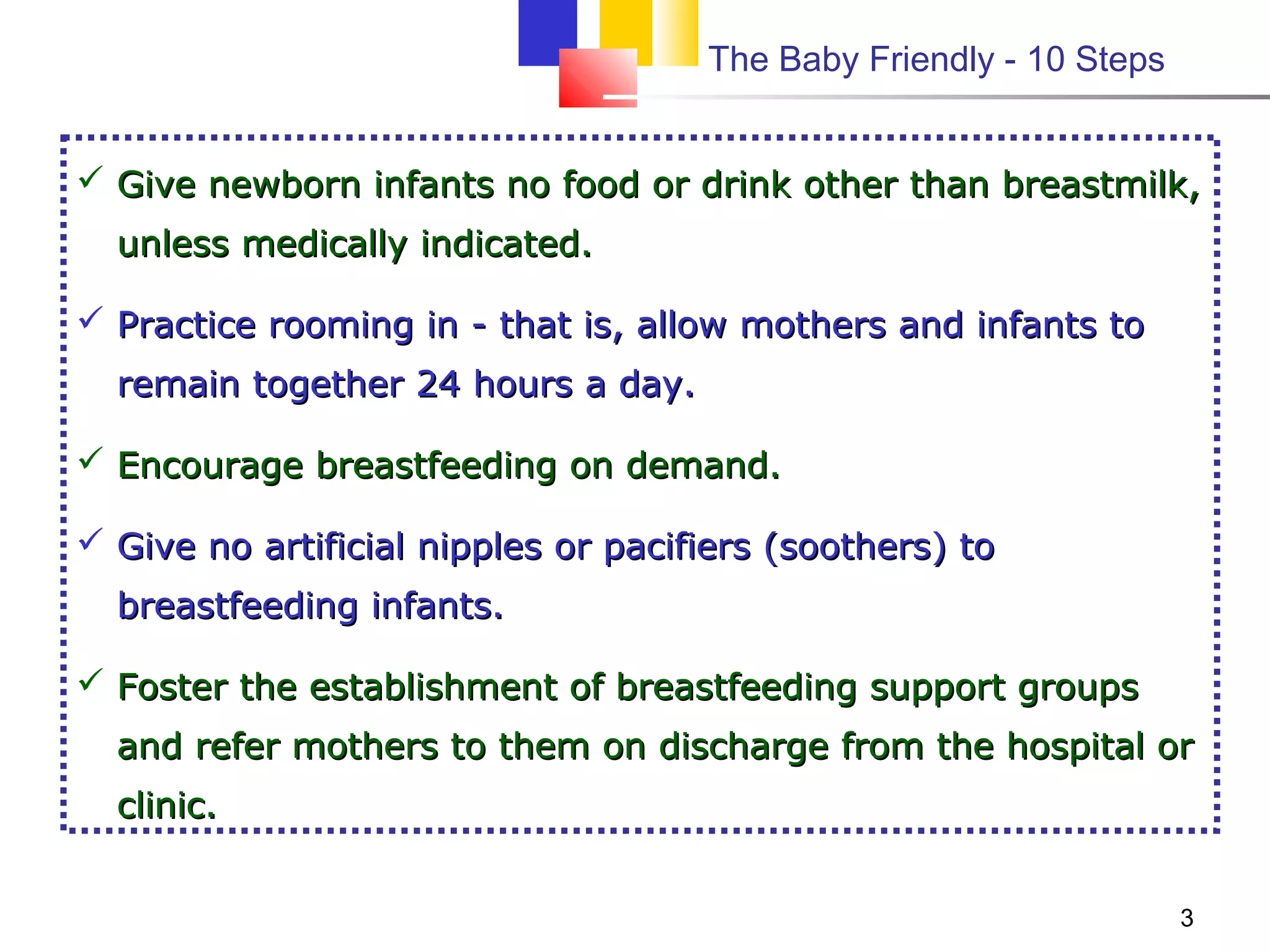 The Baby Friendly - 10 Steps

✓ Give newborn infants no food or drink other than breastmilk, unless medically indicated.

✓ Practice rooming in - that is, allow mothers and infants to remain together 24 hours a day.

✓ Encourage breastfeeding on demand.

✓ Give no artificial nipples or pacifiers (soothers) to breastfeeding infants.

✓ Foster the establishment of breastfeeding support groups and refer mothers to them on discharge from the hospital or clinic.

3